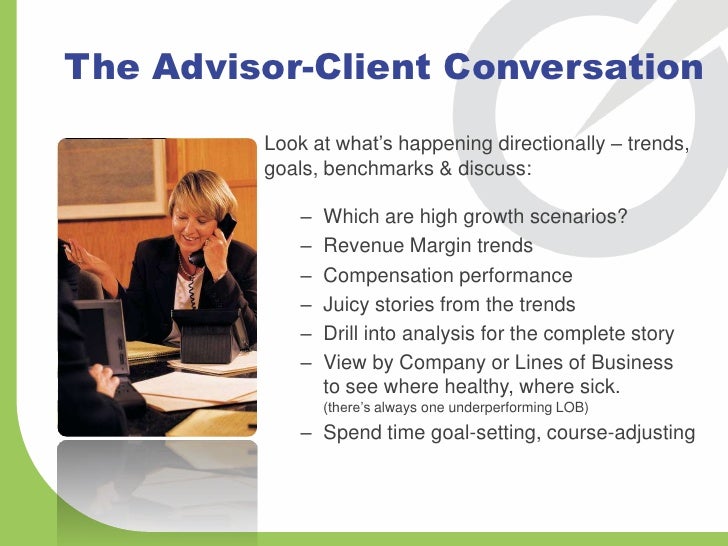 The Advisor-Client Conversation

Look at what's happening directionally – trends, goals, benchmarks & discuss:

– Which are high growth scenarios?
– Revenue Margin trends
– Compensation performance
– Juicy stories from the trends
– Drill into analysis for the complete story
– View by Company or Lines of Business to see where healthy, where sick. (there's always one underperforming LOB)
– Spend time goal-setting, course-adjusting